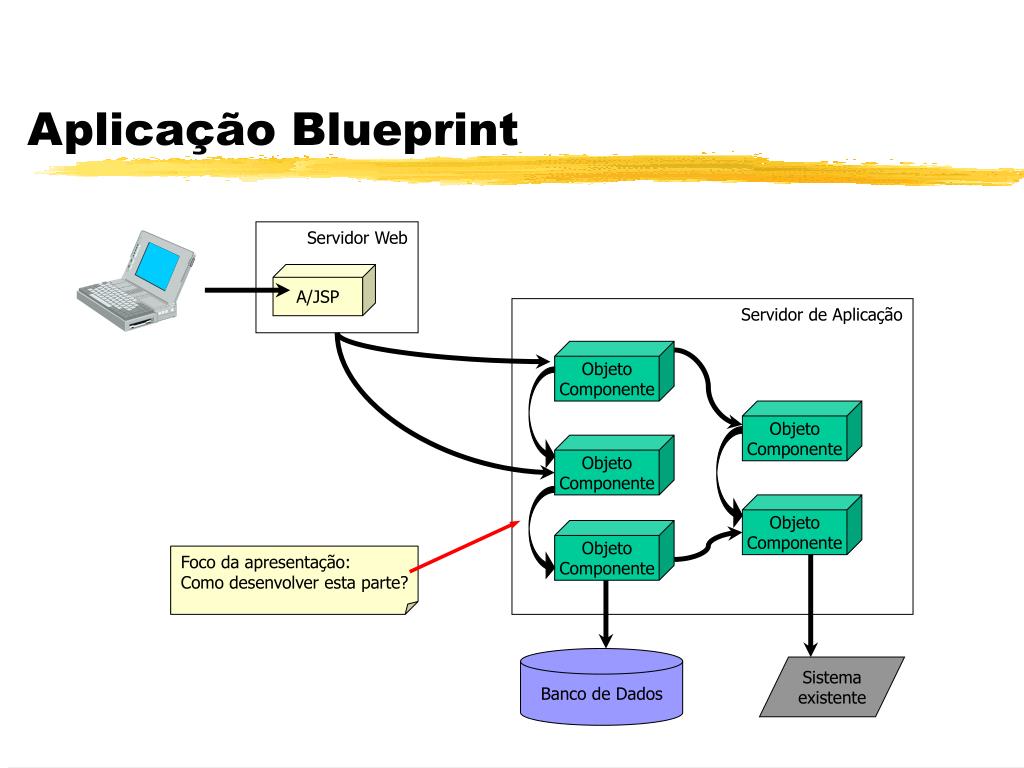 Aplicação Blueprint

Servidor Web

A/JSP

Servidor de Aplicação

Objeto Componente

Objeto Componente

Objeto Componente

Objeto Componente

Objeto Componente

Foco da apresentação:
Como desenvolver esta parte?

Banco de Dados

Sistema existente